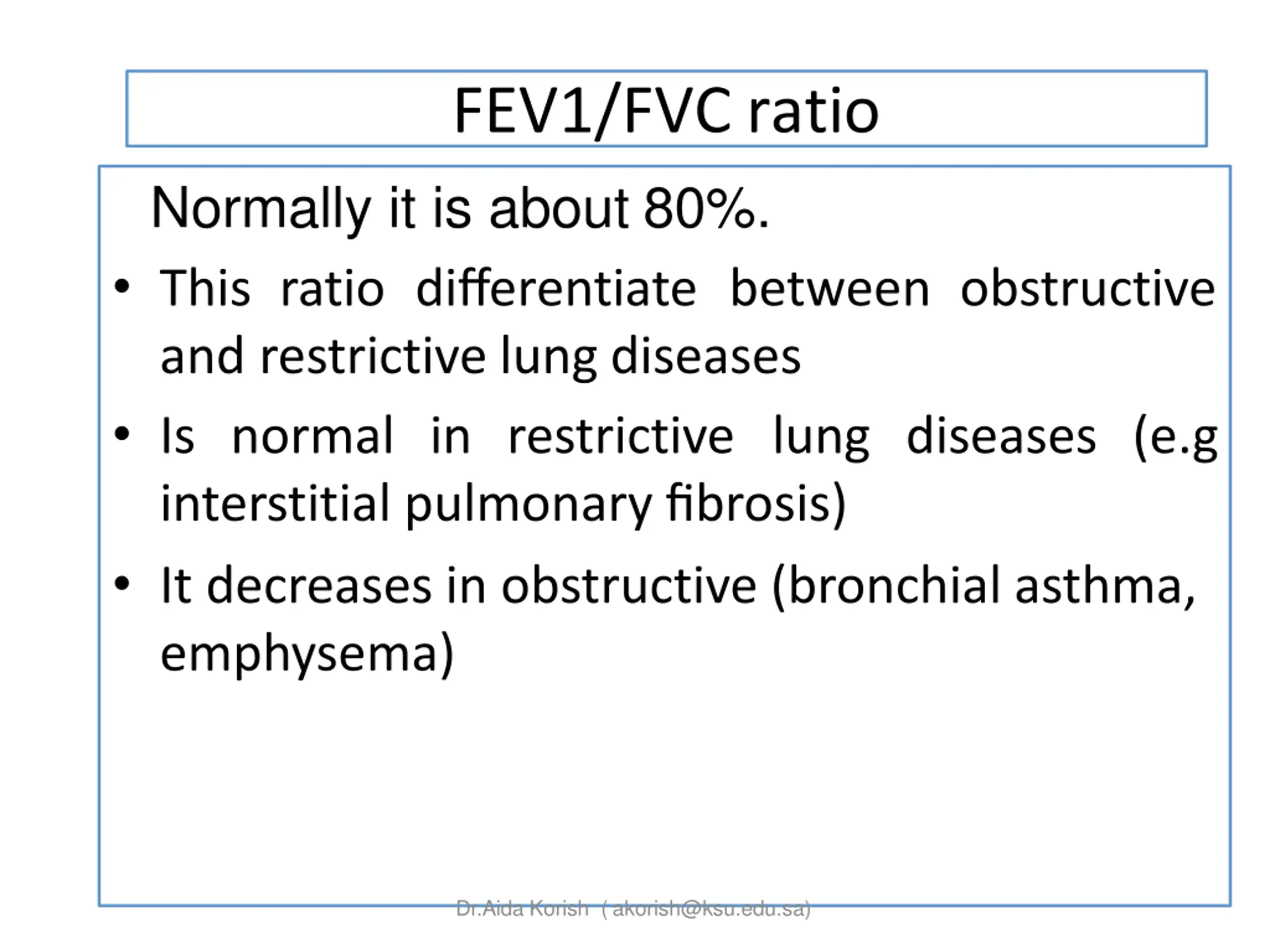 FEV1/FVC ratio

Normally it is about 80%.

• This ratio differentiate between obstructive and restrictive lung diseases

• Is normal in restrictive lung diseases (e.g interstitial pulmonary fibrosis)

• It decreases in obstructive (bronchial asthma, emphysema)

Dr.Aida Korish ( akorish@ksu.edu.sa)